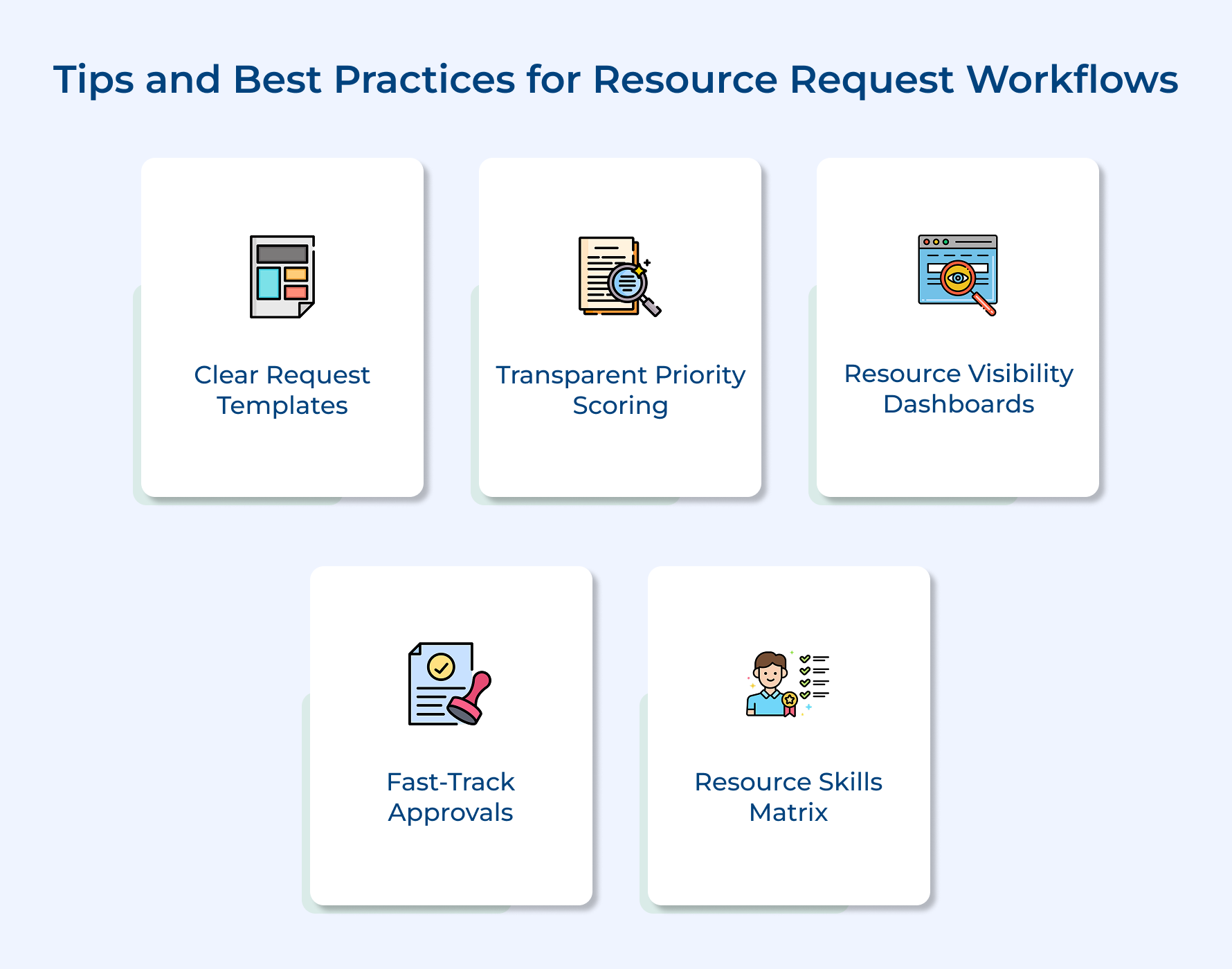 Tips and Best Practices for Resource Request Workflows

Clear Request Templates

Transparent Priority Scoring

Resource Visibility Dashboards

Fast-Track Approvals

Resource Skills Matrix